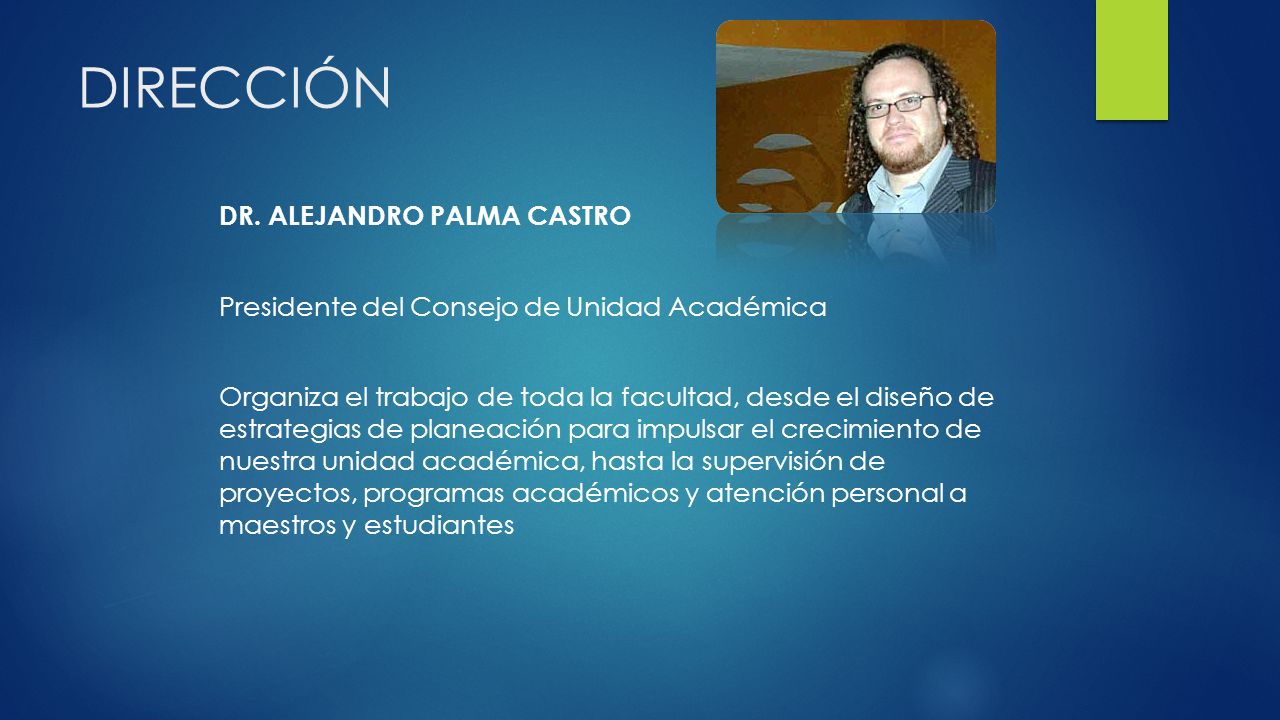 DIRECCIÓN

DR. ALEJANDRO PALMA CASTRO

Presidente del Consejo de Unidad Académica

Organiza el trabajo de toda la facultad, desde el diseño de estrategias de planeación para impulsar el crecimiento de nuestra unidad académica, hasta la supervisión de proyectos, programas académicos y atención personal a maestros y estudiantes